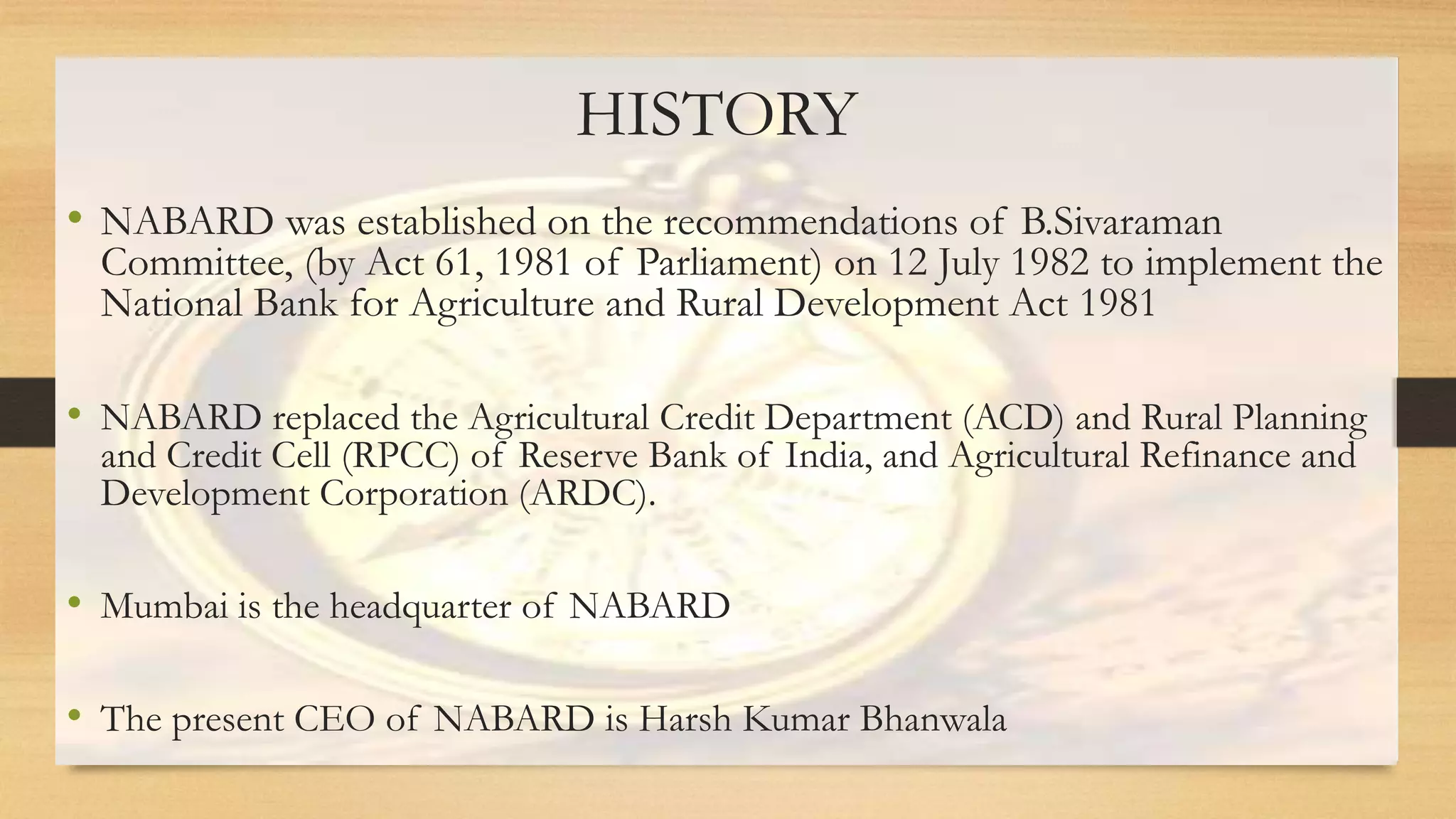 HISTORY

• NABARD was established on the recommendations of B.Sivaraman Committee, (by Act 61, 1981 of Parliament) on 12 July 1982 to implement the National Bank for Agriculture and Rural Development Act 1981

• NABARD replaced the Agricultural Credit Department (ACD) and Rural Planning and Credit Cell (RPCC) of Reserve Bank of India, and Agricultural Refinance and Development Corporation (ARDC).

• Mumbai is the headquarter of NABARD

• The present CEO of NABARD is Harsh Kumar Bhanwala